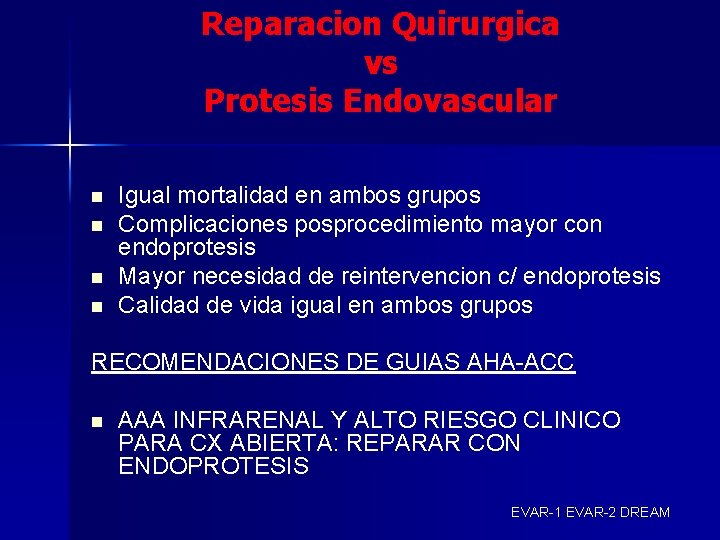 Reparacion Quirurgica
vs
Protesis Endovascular

- Igual mortalidad en ambos grupos
- Complicaciones posprocedimiento mayor con endoprotesis
- Mayor necesidad de reintervencion c/ endoprotesis
- Calidad de vida igual en ambos grupos

RECOMENDACIONES DE GUIAS AHA-ACC

- AAA INFRARENAL Y ALTO RIESGO CLINICO PARA CX ABIERTA: REPARAR CON ENDOPROTESIS

EVAR-1 EVAR-2 DREAM